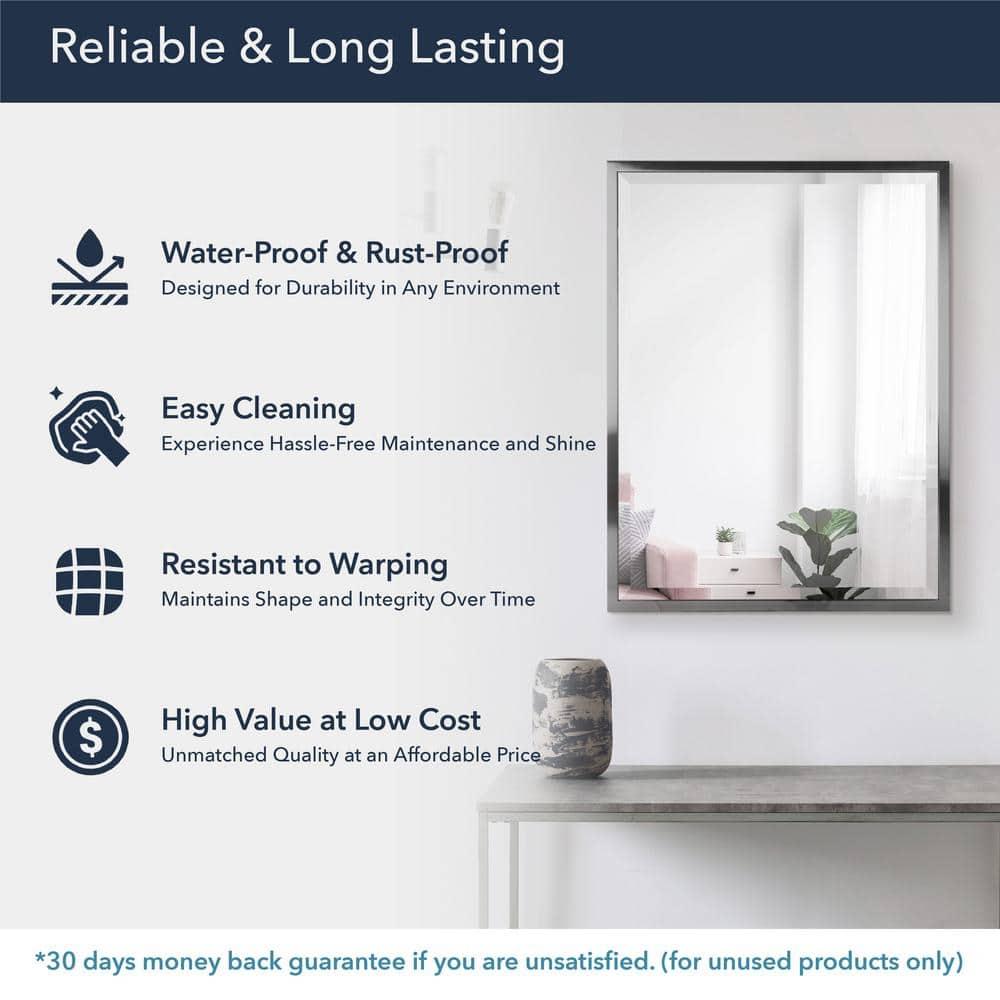 Reliable & Long Lasting

Water-Proof & Rust-Proof
Designed for Durability in Any Environment

Easy Cleaning
Experience Hassle-Free Maintenance and Shine

Resistant to Warping
Maintains Shape and Integrity Over Time

High Value at Low Cost
Unmatched Quality at an Affordable Price

*30 days money back guarantee if you are unsatisfied. (for unused products only)